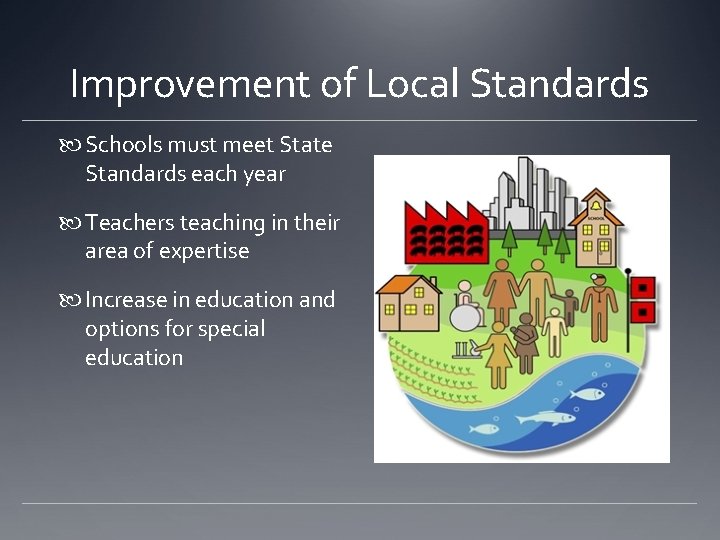 Improvement of Local Standards

Schools must meet State Standards each year

Teachers teaching in their area of expertise

Increase in education and options for special education

SCHOOL